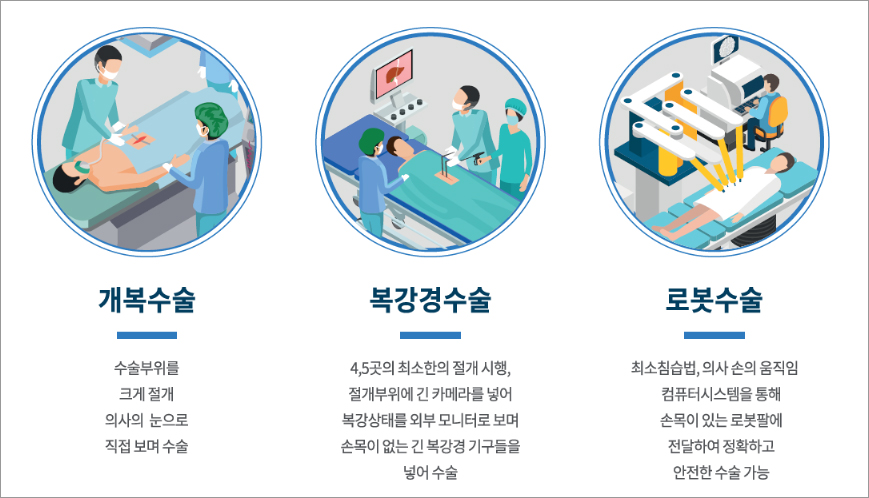 개복수술

수술부위를
크게 절개
의사의 눈으로
직접 보며 수술

복강경수술

4,5곳의 최소한의 절개 시행,
절개부위에 긴 카메라를 넣어
복강상태를 외부 모니터로 보며
손목이 없는 긴 복강경 기구들을
넣어 수술

로봇수술

최소침습법, 의사 손의 움직임
컴퓨터시스템을 통해
손목이 있는 로봇팔에
전달하여 정확하고
안전한 수술 가능